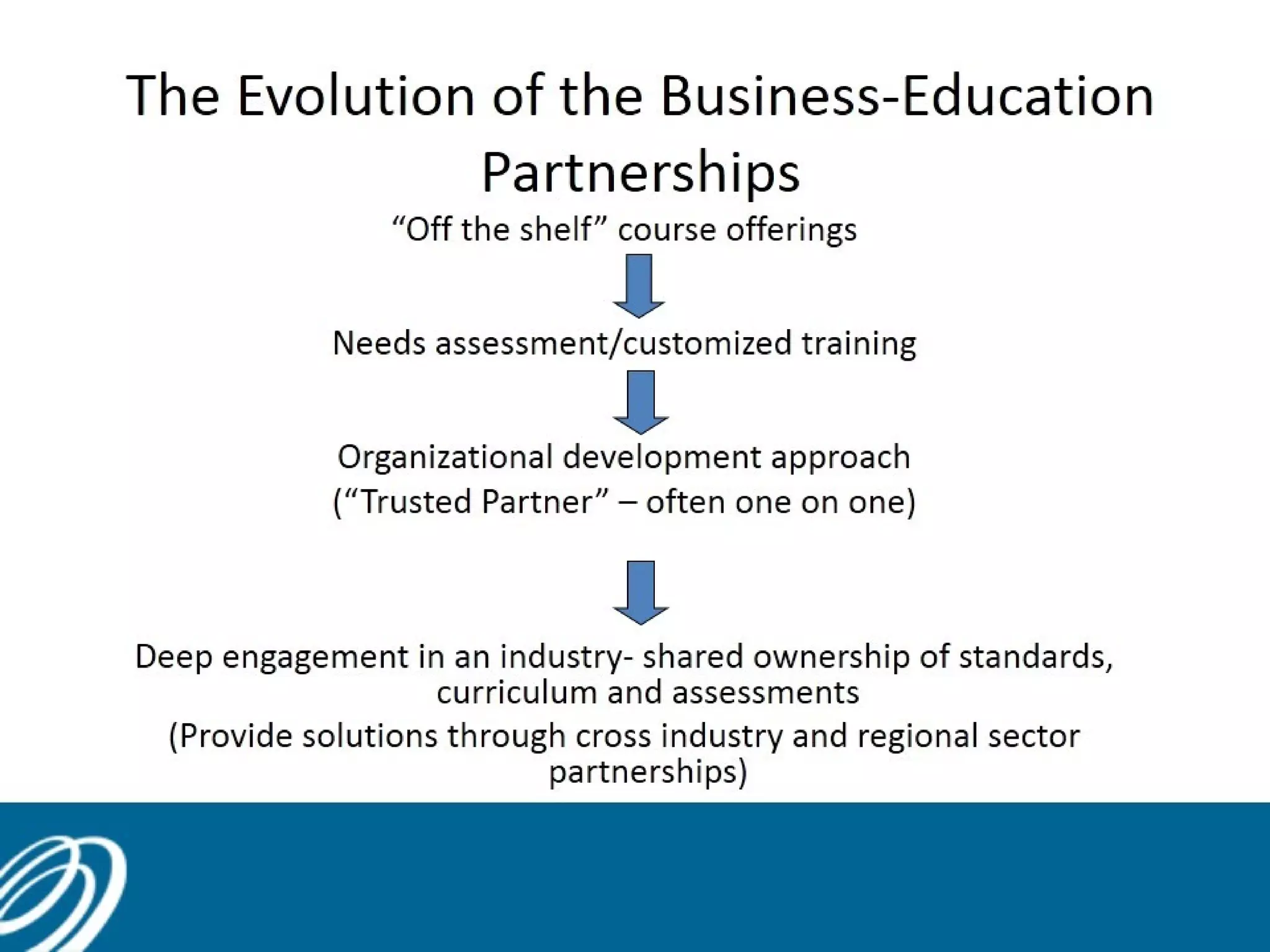 The Evolution of the Business-Education Partnerships

“Off the shelf” course offerings

Needs assessment/customized training

Organizational development approach
(“Trusted Partner” – often one on one)

Deep engagement in an industry- shared ownership of standards, curriculum and assessments
(Provide solutions through cross industry and regional sector partnerships)